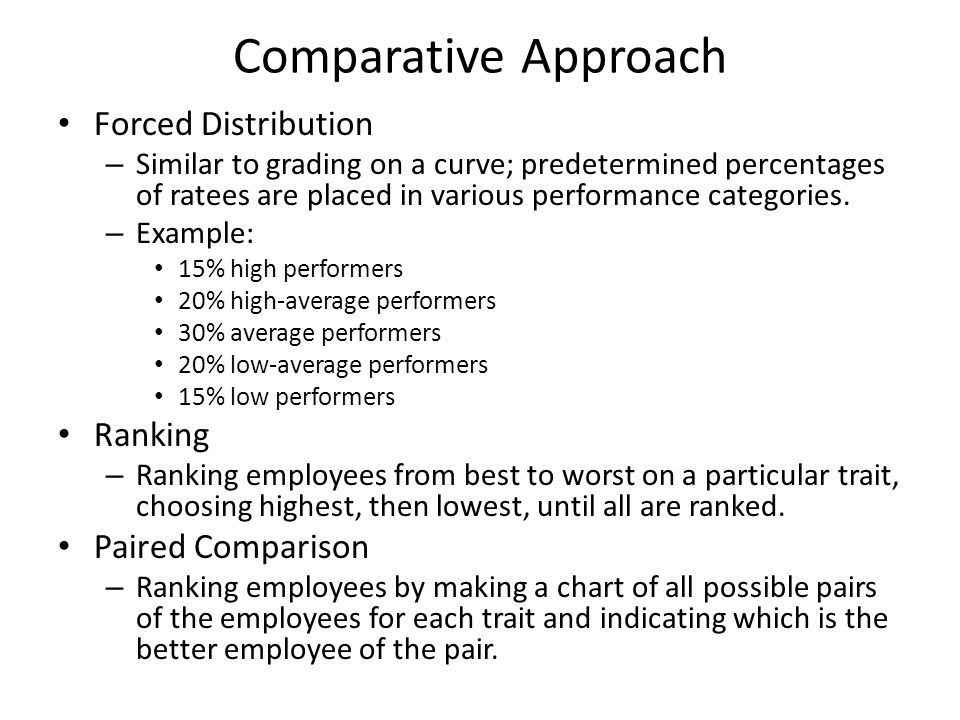 Comparative Approach

• Forced Distribution
– Similar to grading on a curve; predetermined percentages of ratees are placed in various performance categories.
– Example:
• 15% high performers
• 20% high-average performers
• 30% average performers
• 20% low-average performers
• 15% low performers

• Ranking
– Ranking employees from best to worst on a particular trait, choosing highest, then lowest, until all are ranked.

• Paired Comparison
– Ranking employees by making a chart of all possible pairs of the employees for each trait and indicating which is the better employee of the pair.